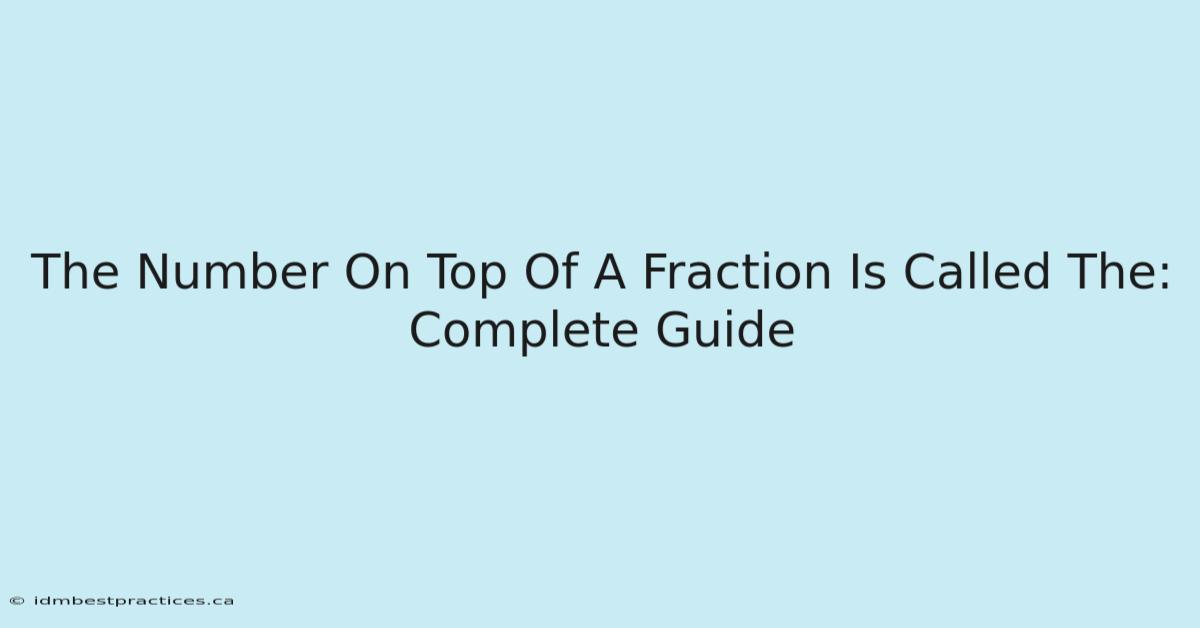 The Number On Top Of A Fraction Is Called The: Complete Guide

© idmbestpractices.ca